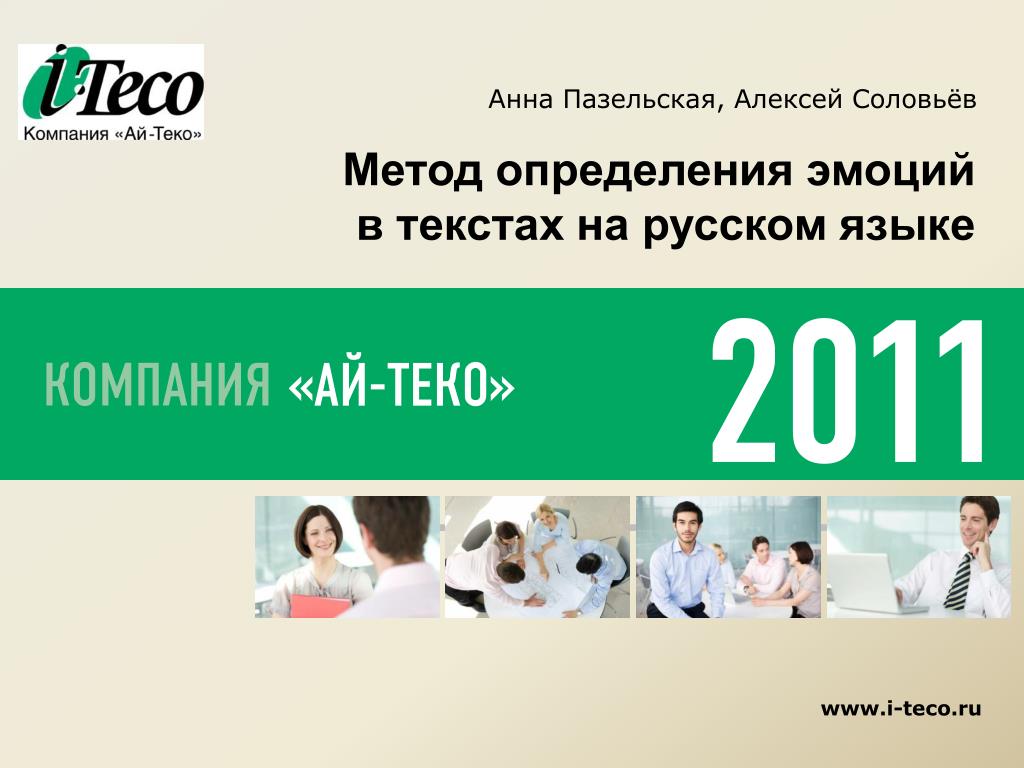 i-Teco
Компания «Ай-Теко»

Анна Пазельская, Алексей Соловьёв

Метод определения эмоций в текстах на русском языке

КОМПАНИЯ «АЙ-ТЕКО»

2011

www.i-teco.ru